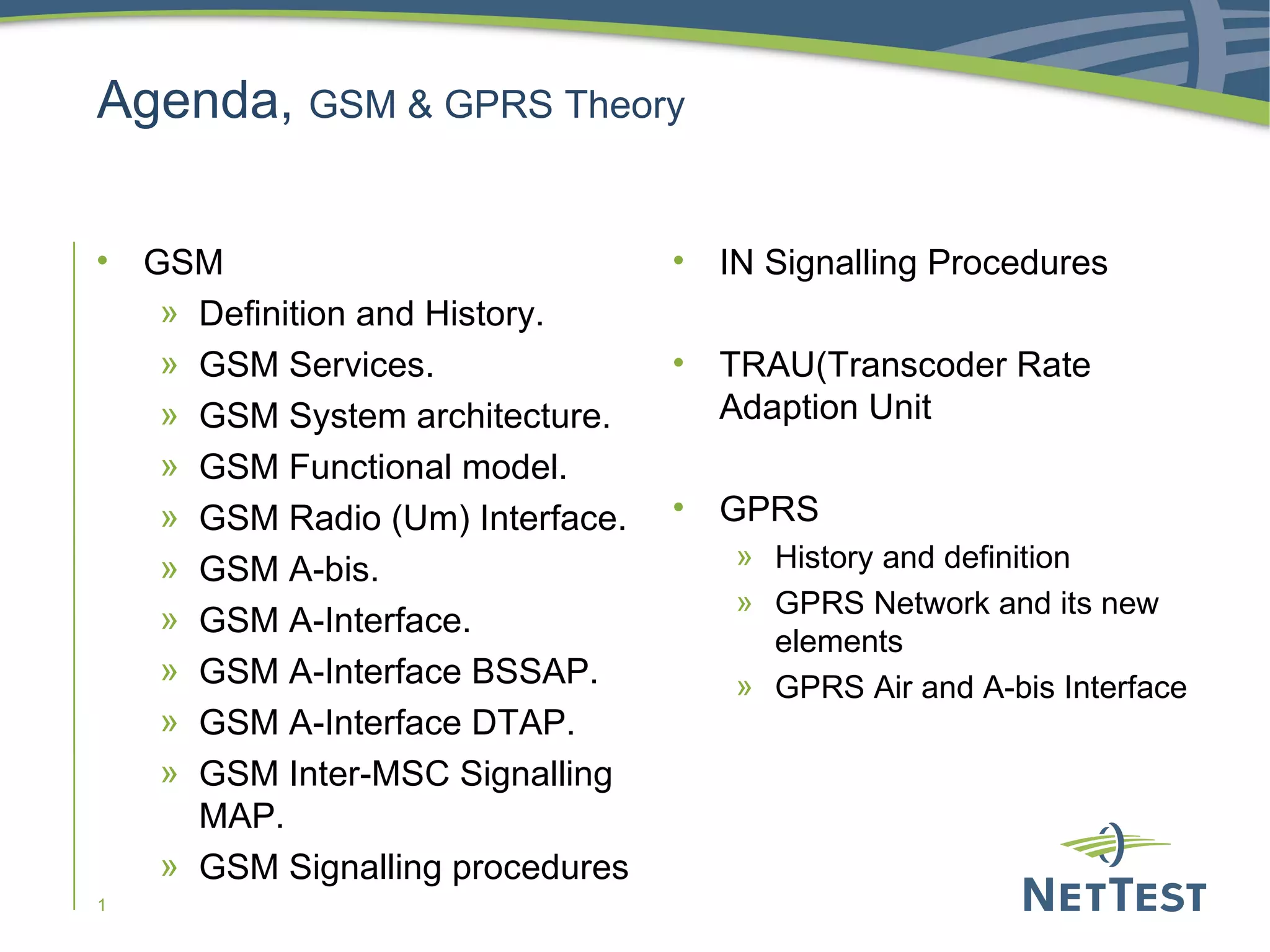 Agenda, GSM & GPRS Theory

• GSM
» Definition and History.
» GSM Services.
» GSM System architecture.
» GSM Functional model.
» GSM Radio (Um) Interface.
» GSM A-bis.
» GSM A-Interface.
» GSM A-Interface BSSAP.
» GSM A-Interface DTAP.
» GSM Inter-MSC Signalling MAP.
» GSM Signalling procedures

• IN Signalling Procedures

• TRAU(Transcoder Rate Adaption Unit

• GPRS
» History and definition
» GPRS Network and its new elements
» GPRS Air and A-bis Interface

1

NETTEST